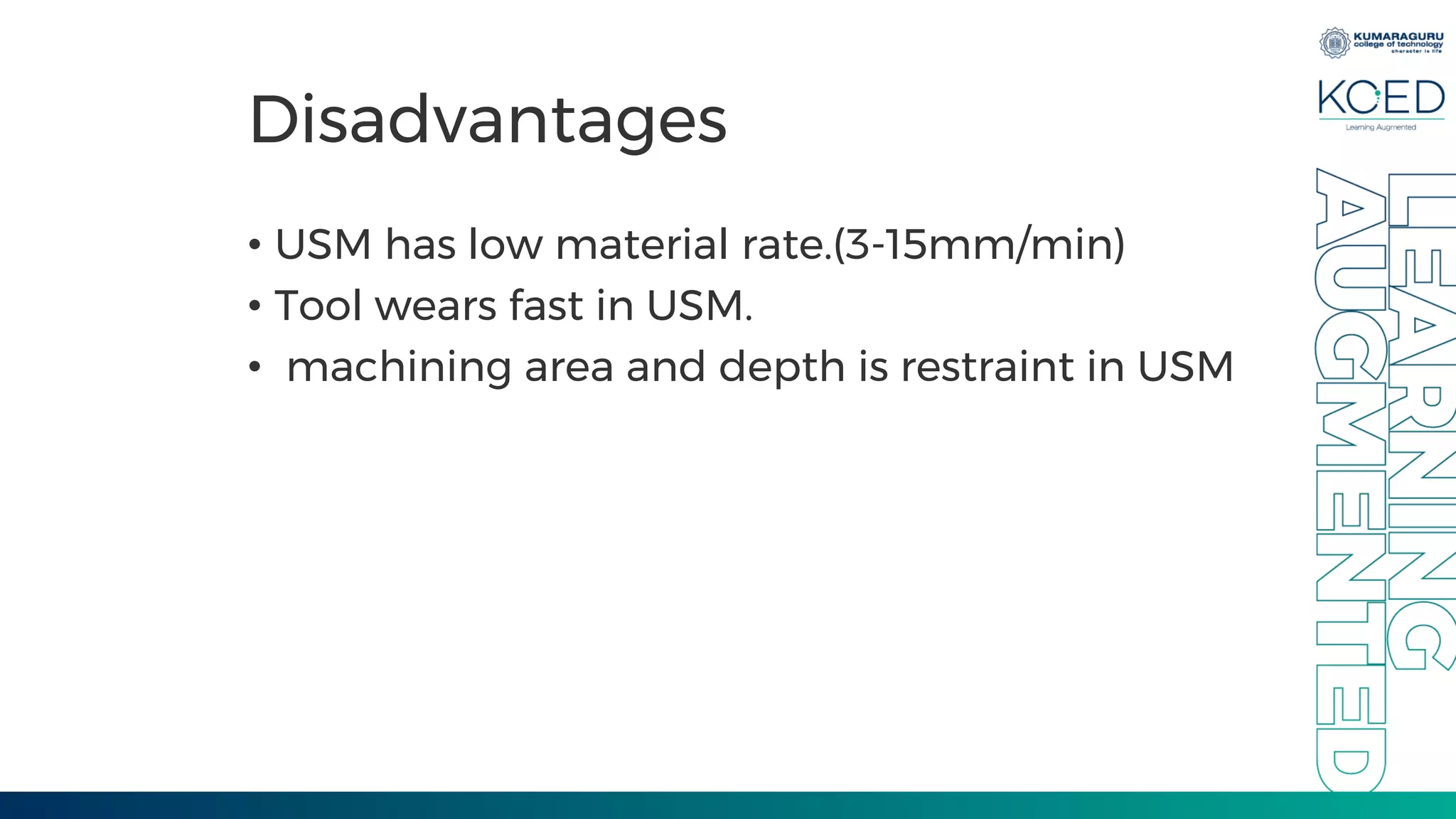 KUMARAGURU
college of technology
character is life

KCED
Learning Augmented

Disadvantages

• USM has low material rate.(3-15mm/min)
• Tool wears fast in USM.
• machining area and depth is restraint in USM

LEARNING
AUGMENTED